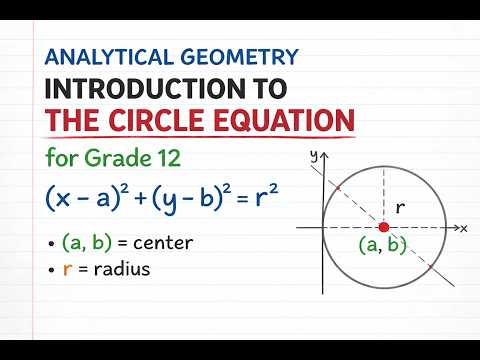 ANALYTICAL GEOMETRY
INTRODUCTION TO
THE CIRCLE EQUATION

for Grade 12

$(x - a)^2 + (y - b)^2 = r^2$

• (a, b) = center
• r = radius

y
r
x
(a, b)